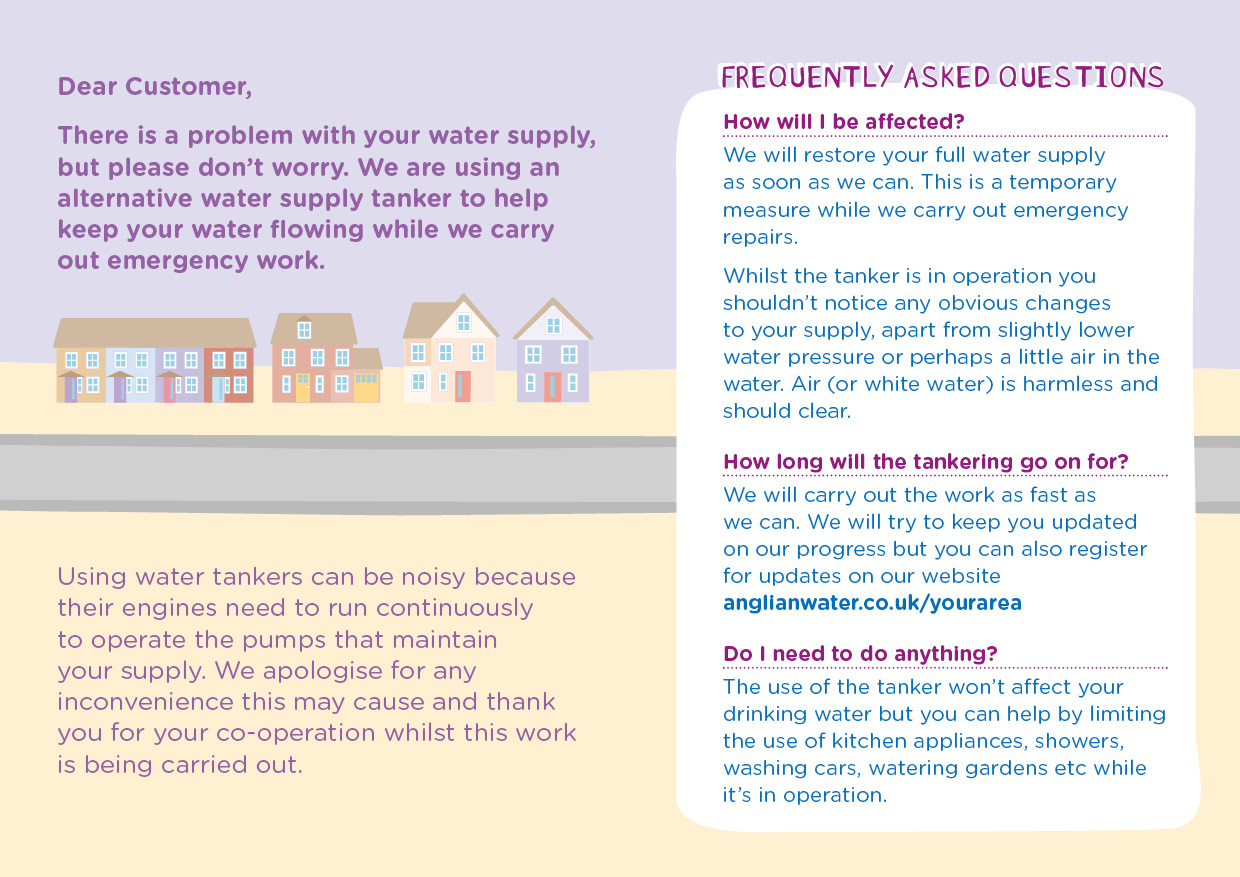 Dear Customer,

There is a problem with your water supply, but please don't worry. We are using an alternative water supply tanker to help keep your water flowing while we carry out emergency work.

Using water tankers can be noisy because their engines need to run continuously to operate the pumps that maintain your supply. We apologise for any inconvenience this may cause and thank you for your co-operation whilst this work is being carried out.

FREQUENTLY ASKED QUESTIONS

How will I be affected?

We will restore your full water supply as soon as we can. This is a temporary measure while we carry out emergency repairs.

Whilst the tanker is in operation you shouldn't notice any obvious changes to your supply, apart from slightly lower water pressure or perhaps a little air in the water. Air (or white water) is harmless and should clear.

How long will the tankering go on for?

We will carry out the work as fast as we can. We will try to keep you updated on our progress but you can also register for updates on our website anglianwater.co.uk/yourarea

Do I need to do anything?

The use of the tanker won't affect your drinking water but you can help by limiting the use of kitchen appliances, showers, washing cars, watering gardens etc while it's in operation.